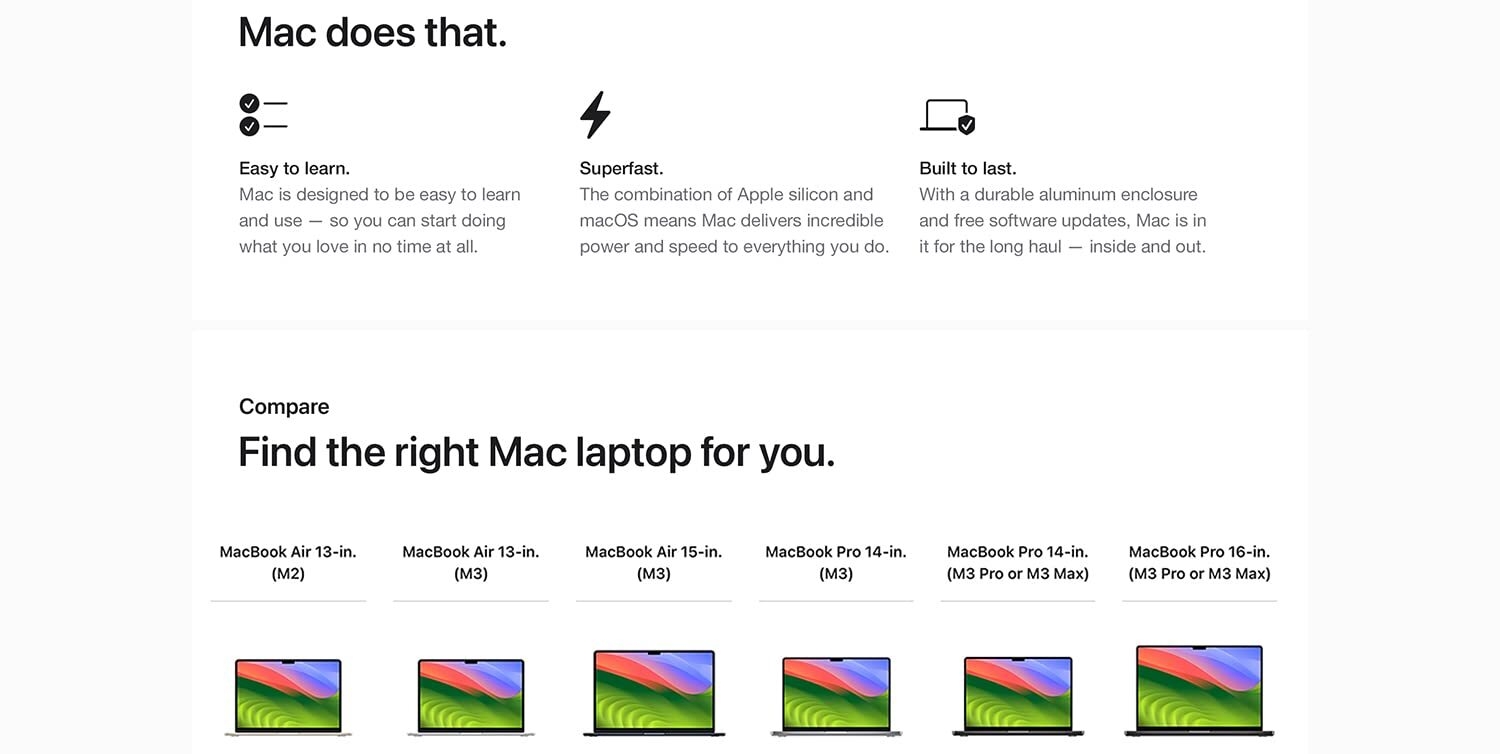 Mac does that.

Easy to learn.
Mac is designed to be easy to learn and use — so you can start doing what you love in no time at all.

Superfast.
The combination of Apple silicon and macOS means Mac delivers incredible power and speed to everything you do.

Built to last.
With a durable aluminum enclosure and free software updates, Mac is in it for the long haul — inside and out.

Compare
Find the right Mac laptop for you.

MacBook Air 13-in. (M2)

MacBook Air 13-in. (M3)

MacBook Air 15-in. (M3)

MacBook Pro 14-in. (M3)

MacBook Pro 14-in. (M3 Pro or M3 Max)

MacBook Pro 16-in. (M3 Pro or M3 Max)